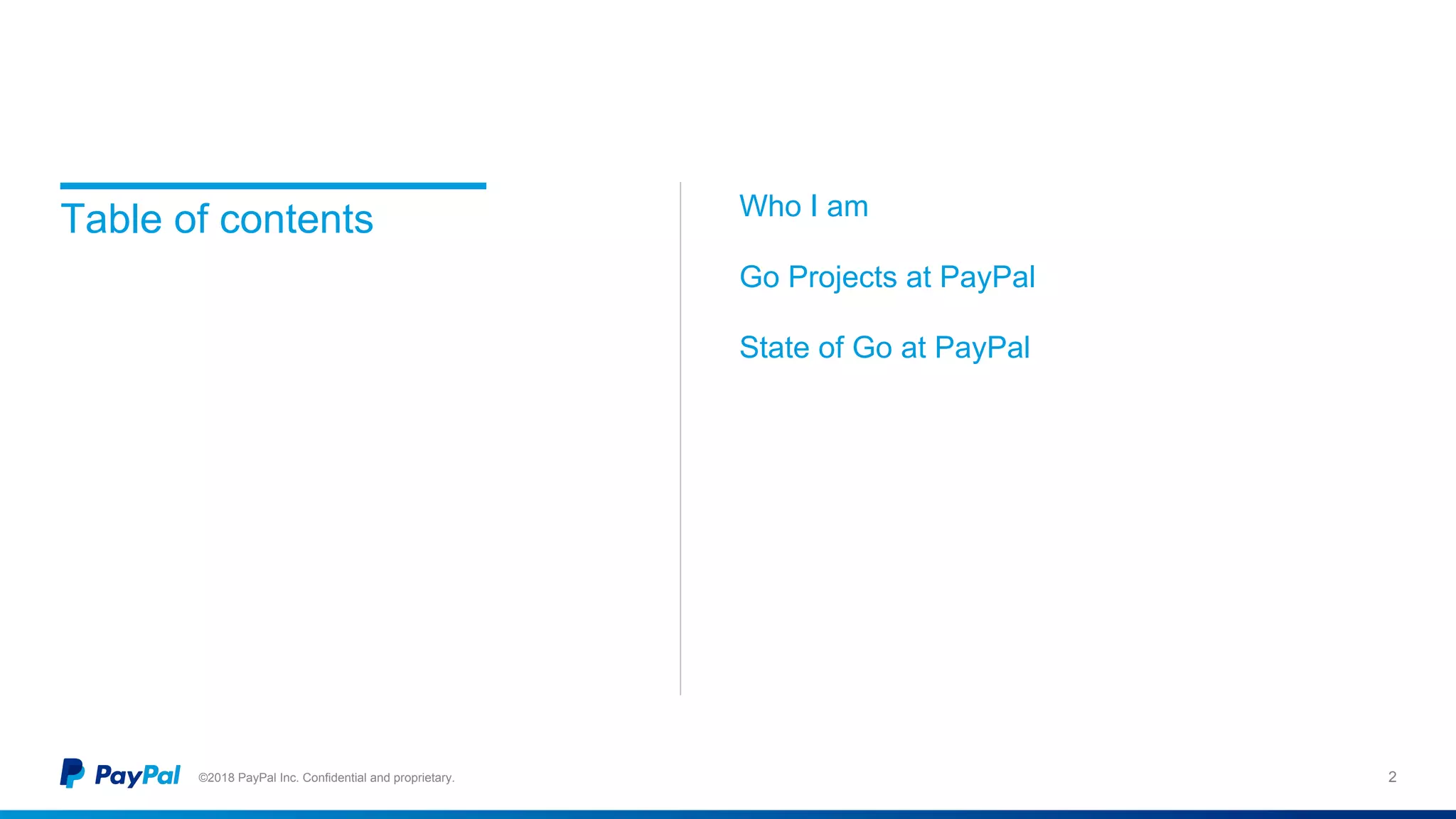 Table of contents

Who I am

Go Projects at PayPal

State of Go at PayPal

PayPal ©2018 PayPal Inc. Confidential and proprietary.

2